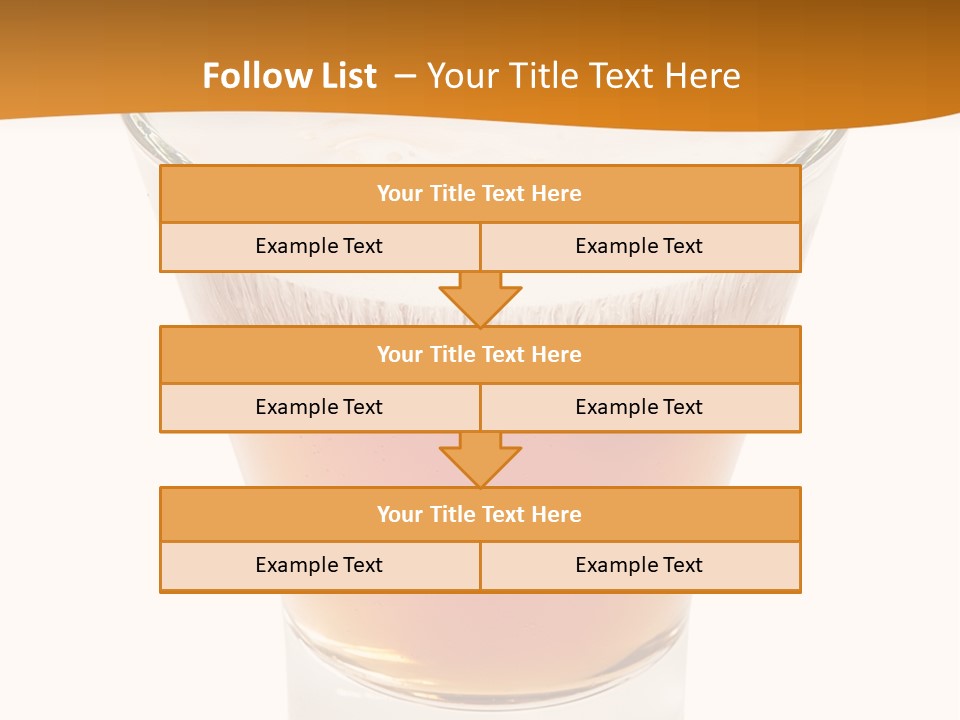 Follow List – Your Title Text Here

Your Title Text Here

Example Text

Example Text

Your Title Text Here

Example Text

Example Text

Your Title Text Here

Example Text

Example Text